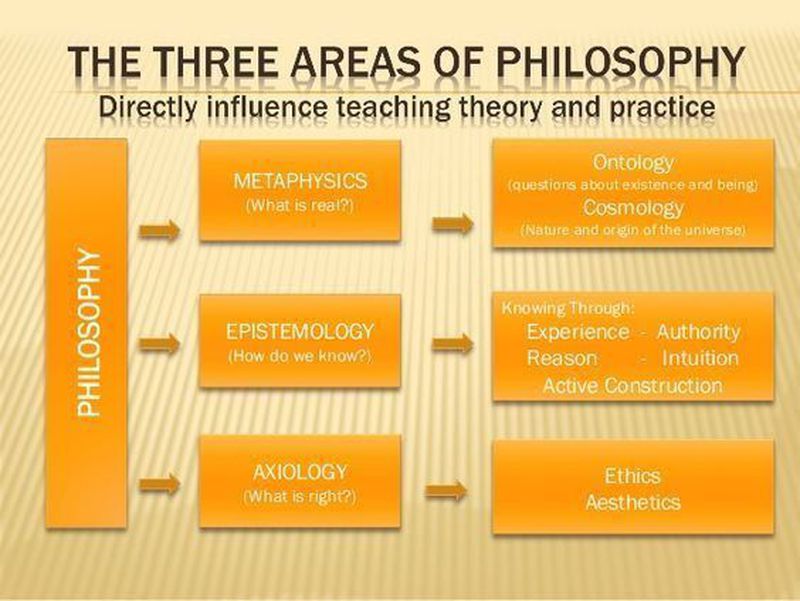 THE THREE AREAS OF PHILOSOPHY
Directly influence teaching theory and practice

PHILOSOPHY

METAPHYSICS
(What is real?)

Ontology
(questions about existence and being)
Cosmology
(Nature and origin of the universe)

EPISTEMOLOGY
(How do we know?)

Knowing Through:
Experience - Authority
Reason - Intuition
Active Construction

AXIOLOGY
(What is right?)

Ethics
Aesthetics